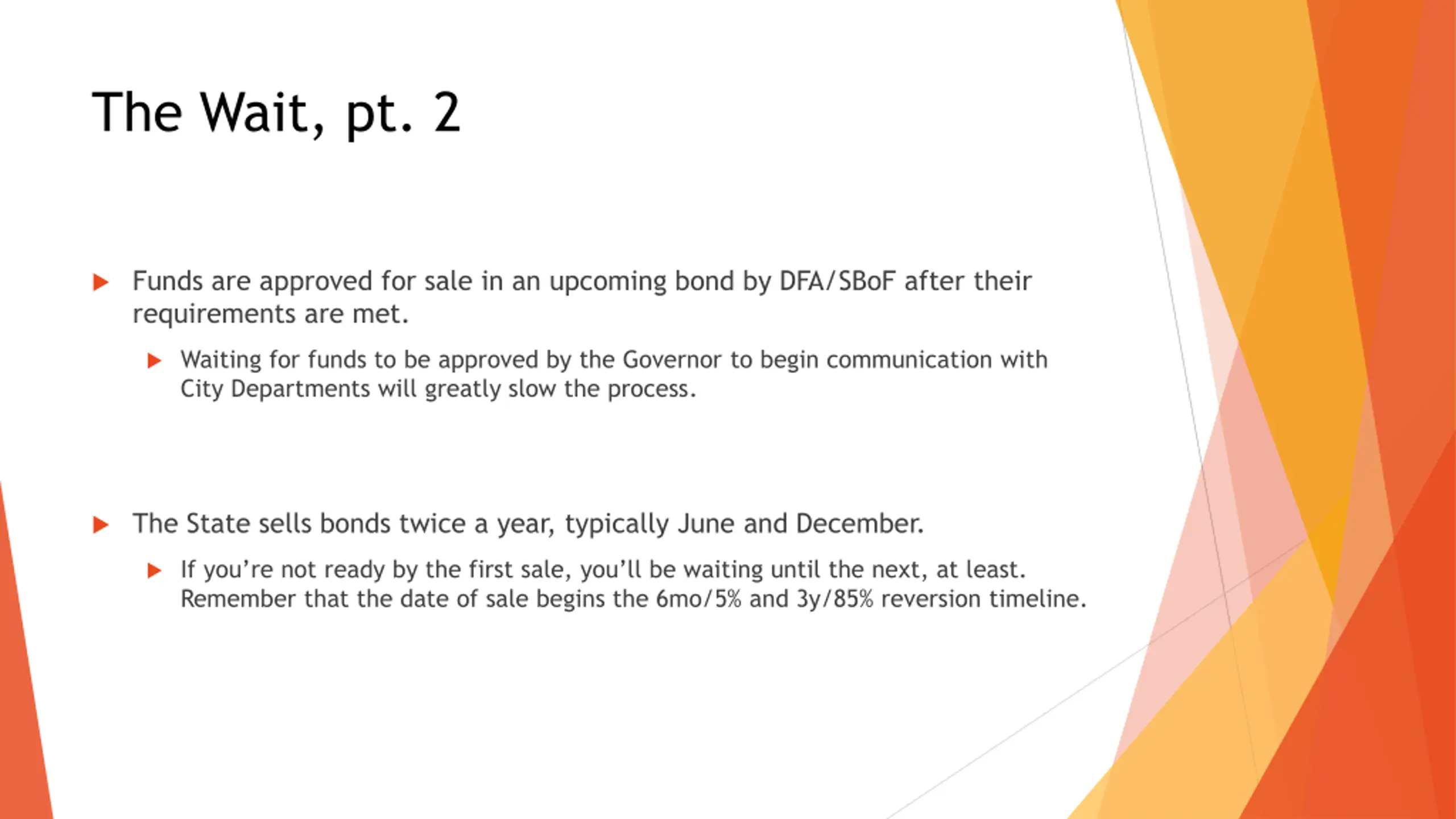 The Wait, pt. 2

Funds are approved for sale in an upcoming bond by DFA/SBoF after their requirements are met.

Waiting for funds to be approved by the Governor to begin communication with City Departments will greatly slow the process.

The State sells bonds twice a year, typically June and December.

If you're not ready by the first sale, you'll be waiting until the next, at least. Remember that the date of sale begins the 6mo/5% and 3y/85% reversion timeline.